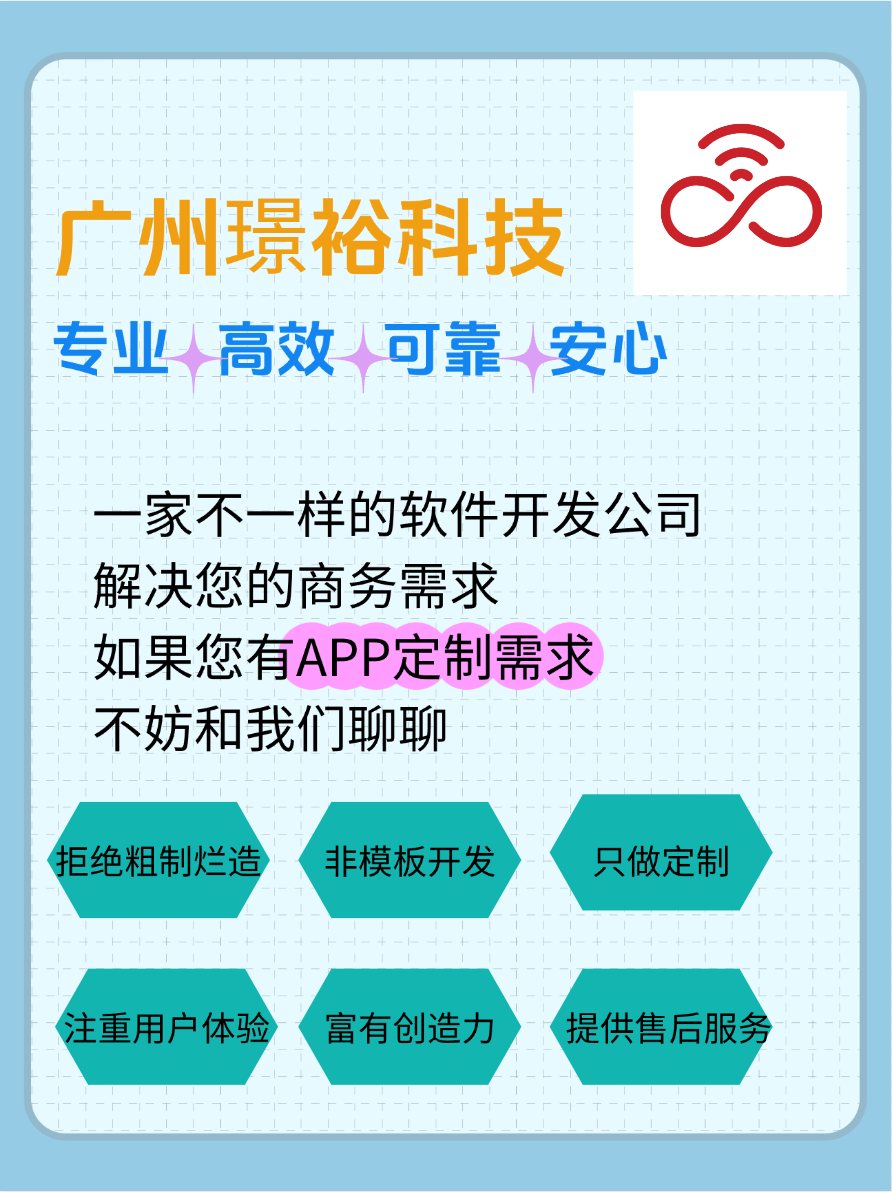 广州璟裕科技

专业 高效 可靠 安心

一家不一样的软件开发公司
解决您的商务需求
如果您有APP定制需求
不妨和我们聊聊

拒绝粗制烂造

非模板开发

只做定制

注重用户体验

富有创造力

提供售后服务